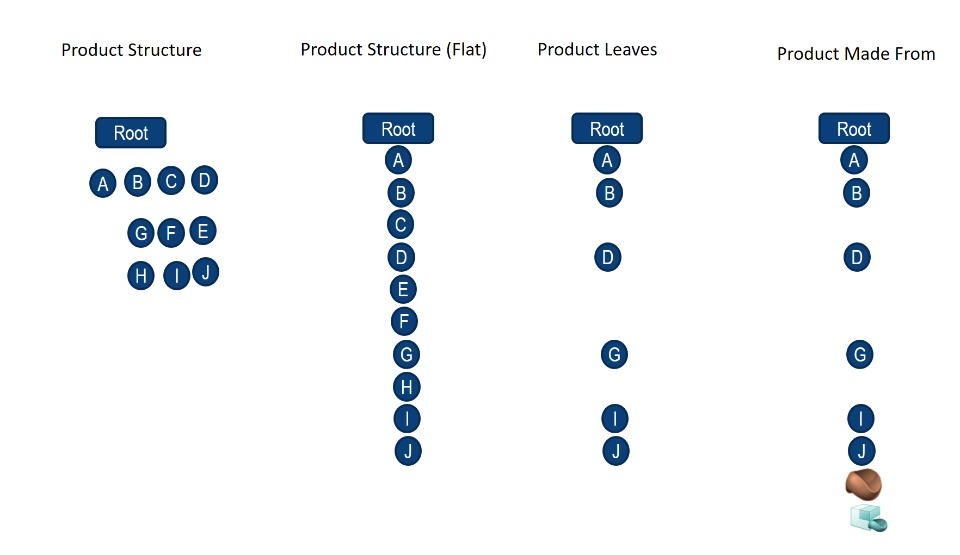 Product Structure

Root
A B C D
G F E
H I J

Product Structure (Flat)

Root
A
B
C
D
E
F
G
H
I
J

Product Leaves

Root
A
B
D
G
I
J

Product Made From

Root
A
B
D
G
I
J